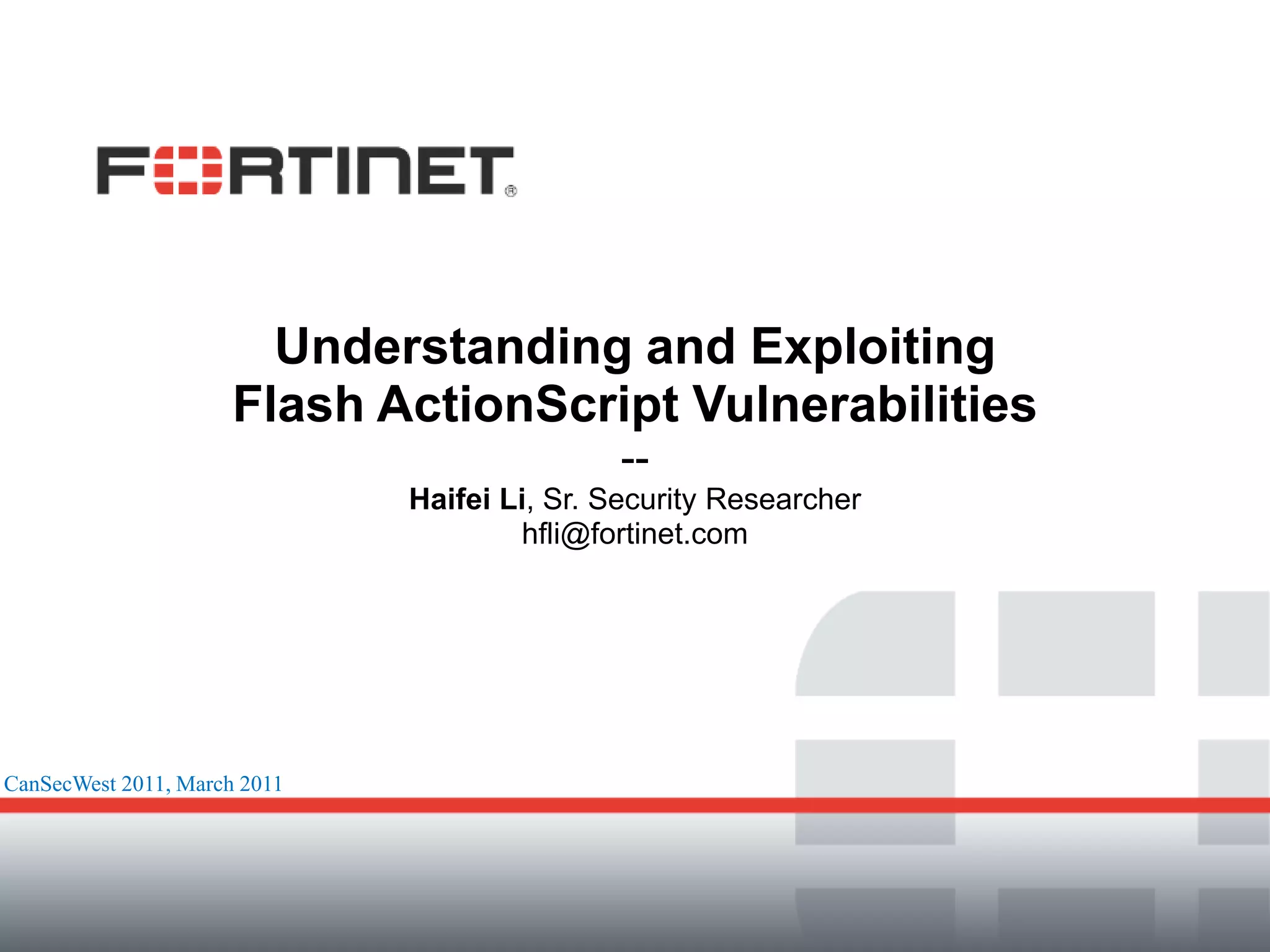 FORTINET®

Understanding and Exploiting Flash ActionScript Vulnerabilities

--

Haifei Li, Sr. Security Researcher
hfli@fortinet.com

CanSecWest 2011, March 2011